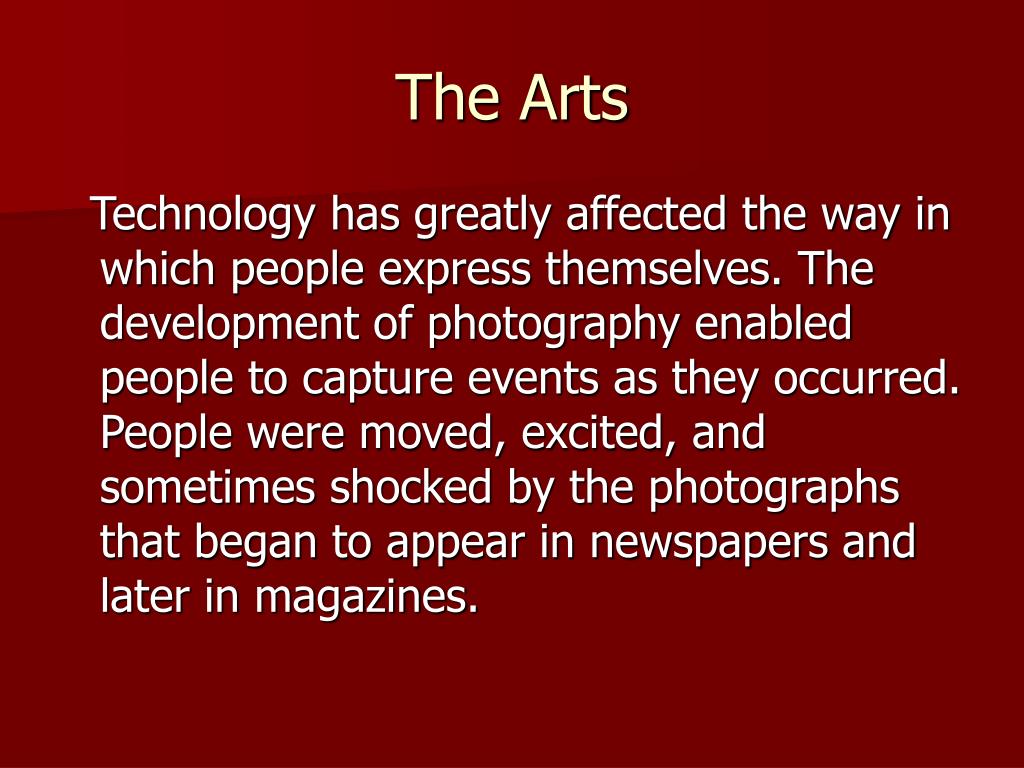 The Arts

Technology has greatly affected the way in which people express themselves. The development of photography enabled people to capture events as they occurred. People were moved, excited, and sometimes shocked by the photographs that began to appear in newspapers and later in magazines.